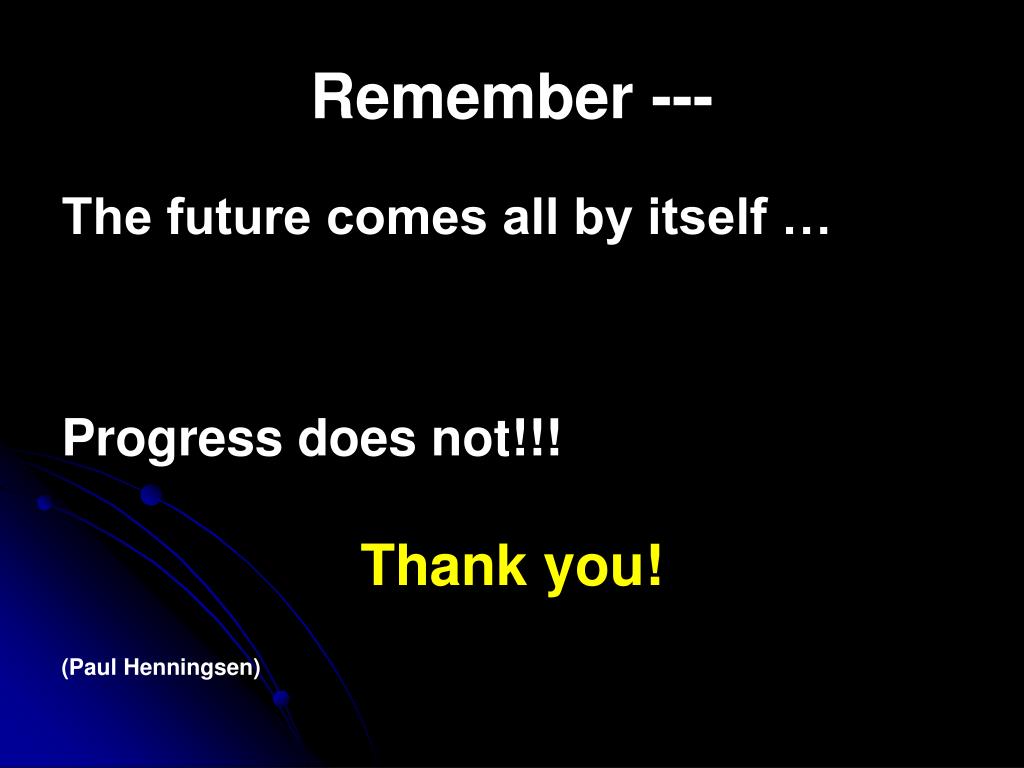 Remember ---

The future comes all by itself …

Progress does not!!!

Thank you!

(Paul Henningsen)